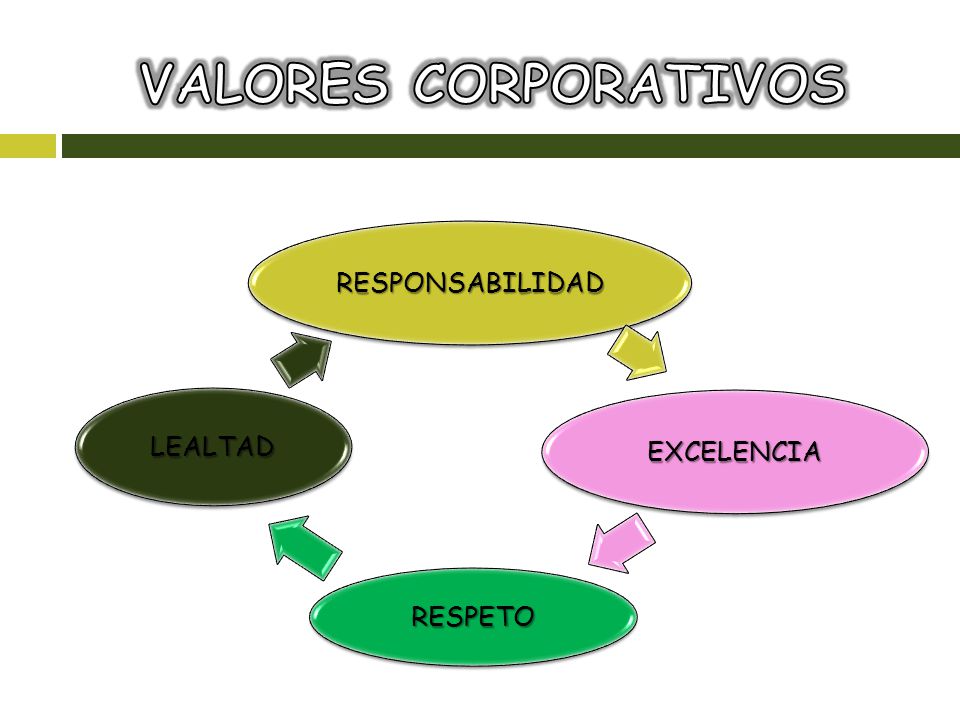 VALORES CORPORATIVOS

RESPONSABILIDAD

EXCELENCIA

RESPETO

LEALTAD